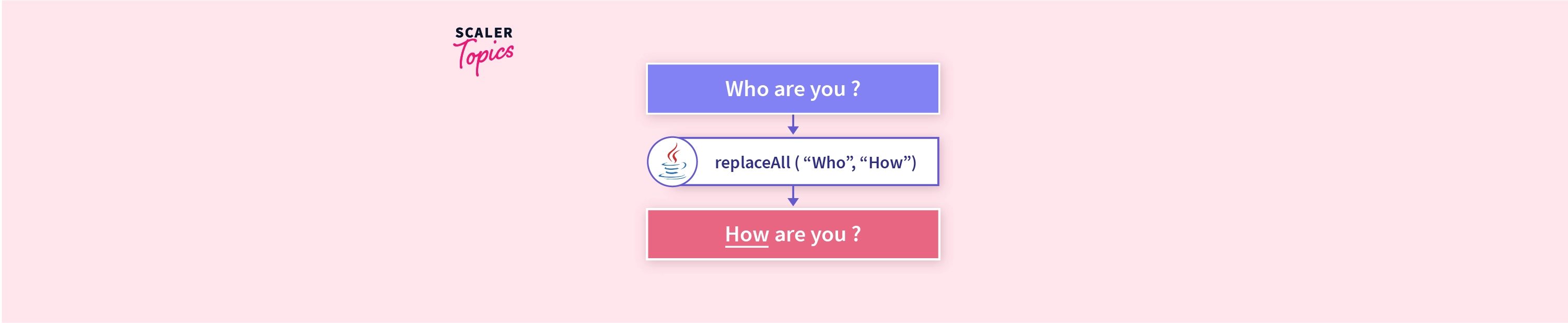 SCALER Topics

Who are you ?

replaceAll ( “Who”, “How”)

How are you ?